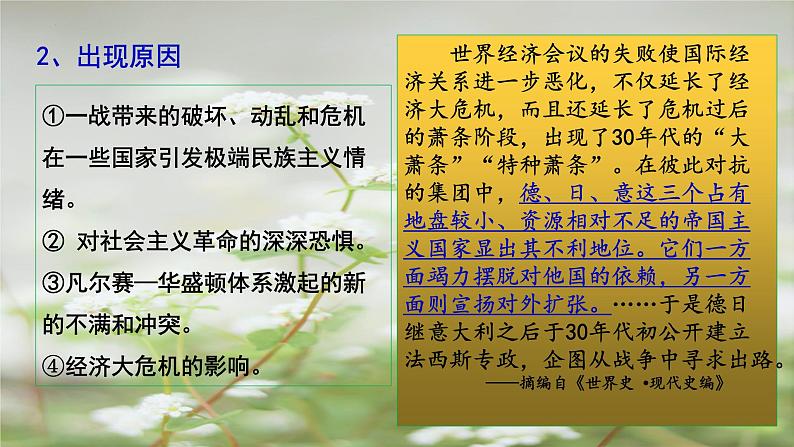 2、出现原因

①一战带来的破坏、动乱和危机在一些国家引发极端民族主义情绪。

② 对社会主义革命的深深恐惧。

③凡尔赛—华盛顿体系激起的新的不满和冲突。

④经济大危机的影响。

世界经济会议的失败使国际经济关系进一步恶化，不仅延长了经济大危机，而且还延长了危机过后的萧条阶段，出现了30年代的“大萧条”“特种萧条”。在彼此对抗的集团中，德、日、意这三个占有地盘较小、资源相对不足的帝国主义国家显出其不利地位。它们一方面竭力摆脱对他国的依赖，另一方面则宣扬对外扩张。……于是德日继意大利之后于30年代初公开建立法西斯专政，企图从战争中寻求出路。

——摘编自《世界史 •现代史编》